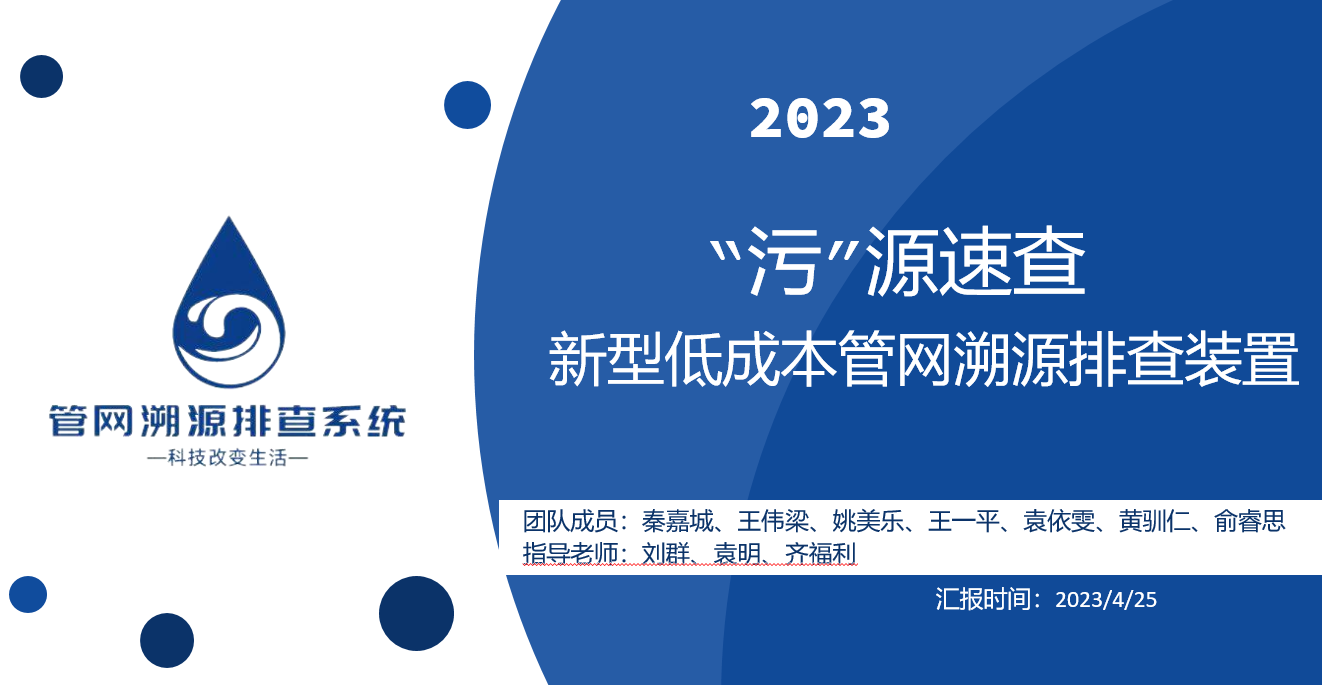 管网溯源排查系统
—科技改变生活—

2023

“污”源速查
新型低成本管网溯源排查装置

团队成员：秦嘉城、王伟梁、姚美乐、王一平、袁依雯、黄驯仁、俞睿思
指导老师：刘群、袁明、齐福利

汇报时间：2023/4/25